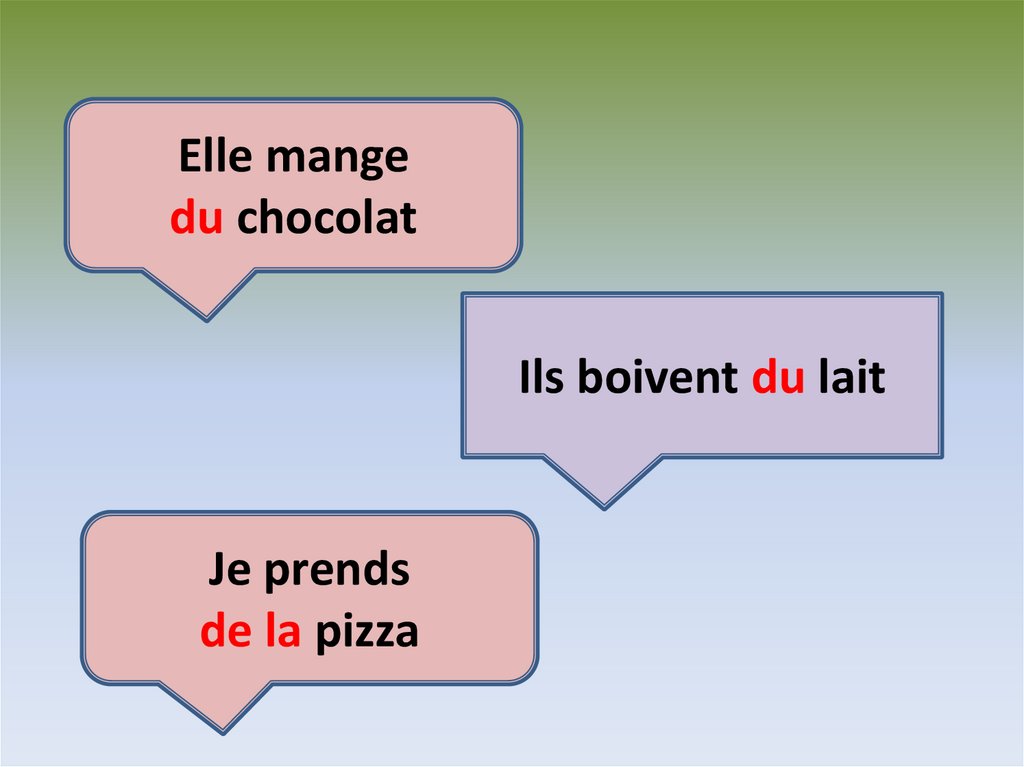 Elle mange
du chocolat

Ils boivent du lait

Je prends
de la pizza